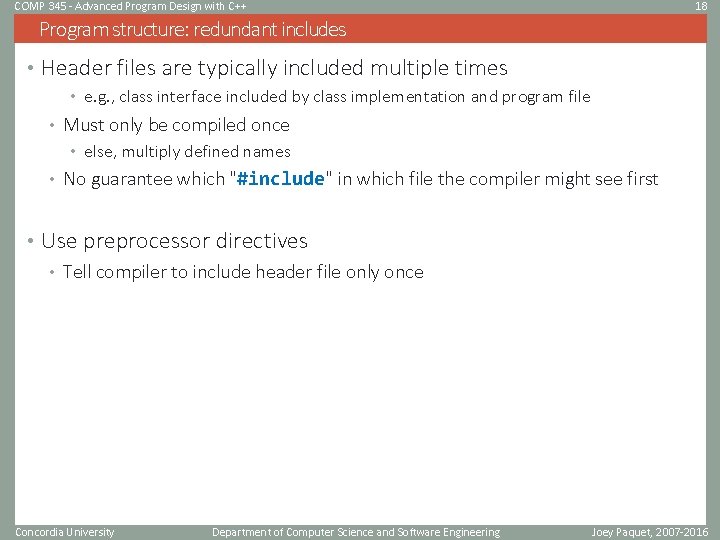 COMP 345 - Advanced Program Design with C++

18

Program structure: redundant includes

• Header files are typically included multiple times
 • e.g., class interface included by class implementation and program file
 • Must only be compiled once
 • else, multiply defined names
 • No guarantee which "#include" in which file the compiler might see first

• Use preprocessor directives
 • Tell compiler to include header file only once

Concordia University

Department of Computer Science and Software Engineering

Joey Paquet, 2007-2016